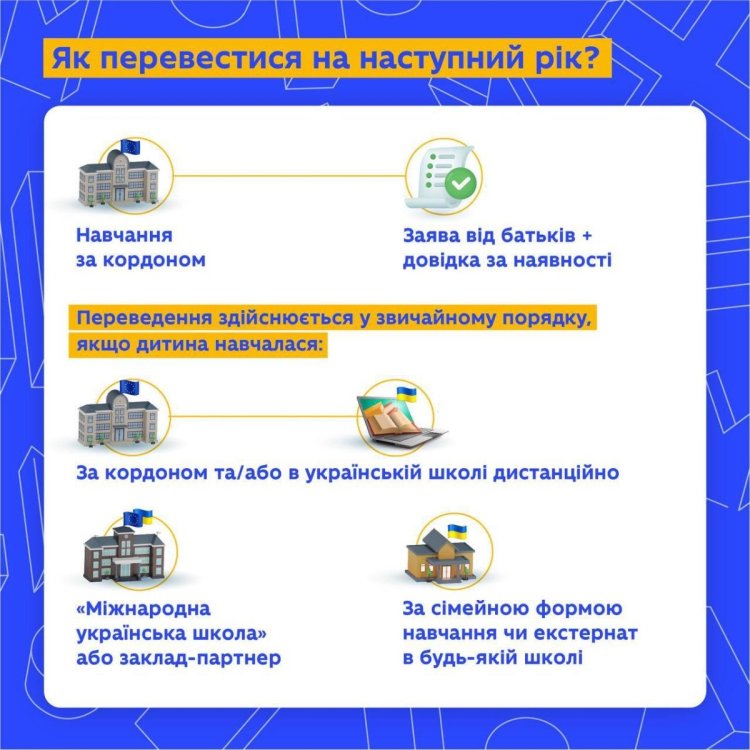 Як перевестися на наступний рік?

Навчання за кордоном

Заява від батьків + довідка за наявності

Переведення здійснюється у звичайному порядку, якщо дитина навчалася:

За кордоном та/або в українській школі дистанційно

«Міжнародна українська школа» або заклад-партнер

За сімейною формою навчання чи екстернат в будь-якій школі